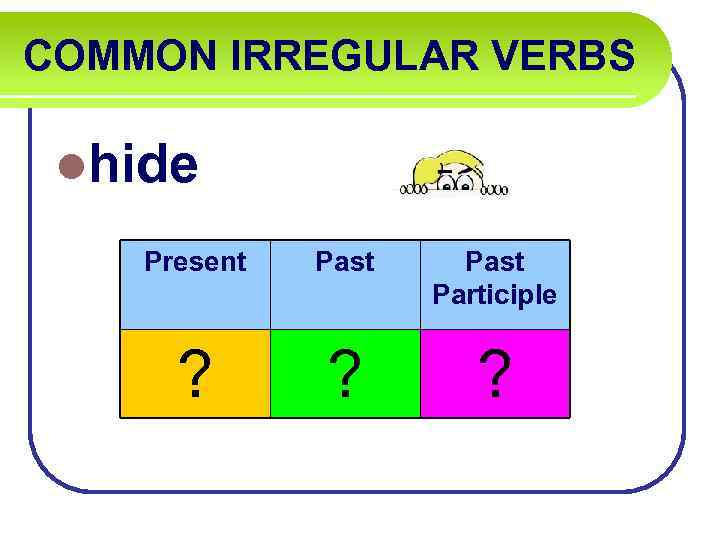 COMMON IRREGULAR VERBS

hide

| Present | Past | Past Participle |
|---|---|---|
| ? | ? | ? |